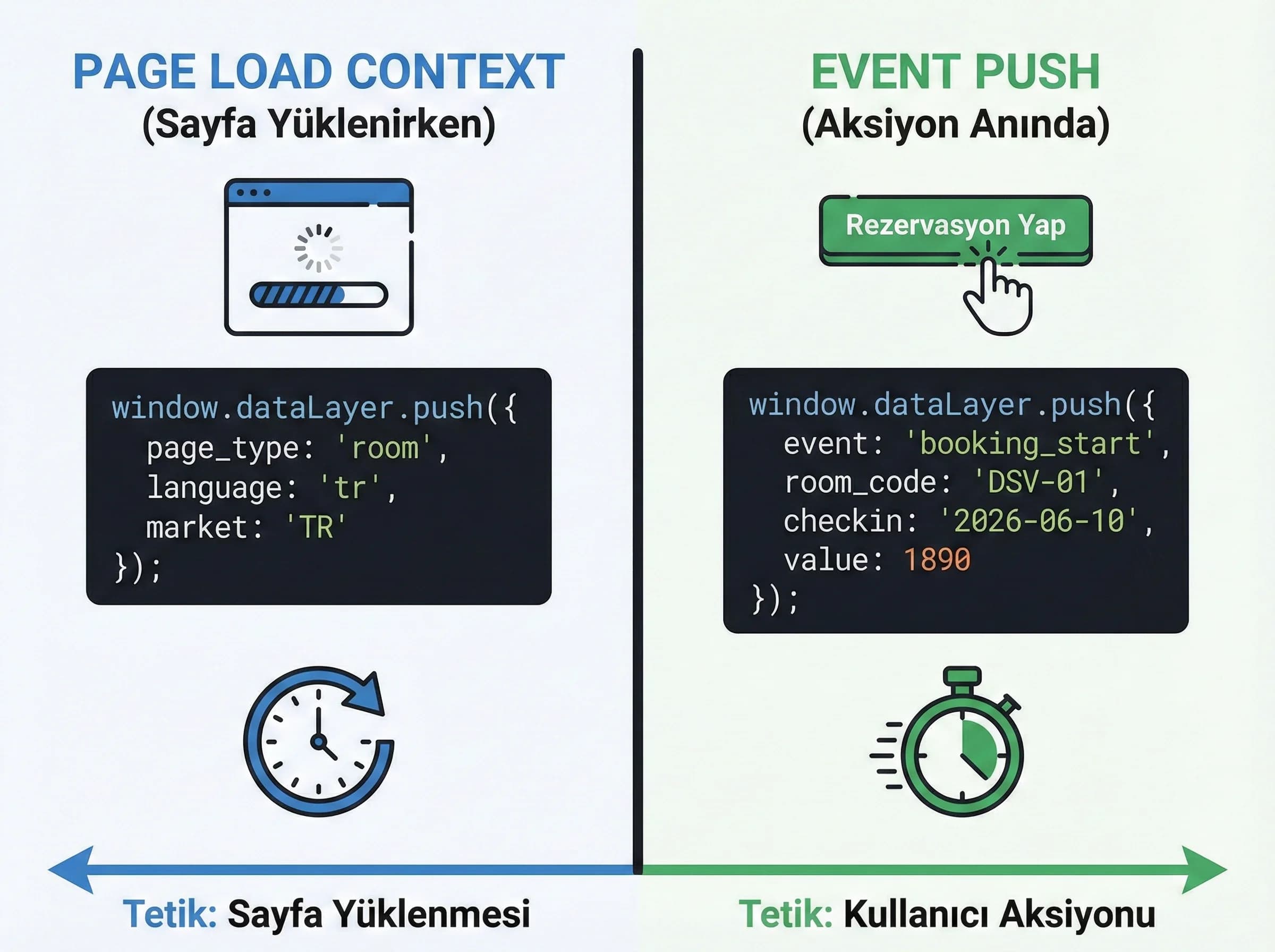 PAGE LOAD CONTEXT
(Sayfa Yüklenirken)

window.dataLayer.push({
  page_type: 'room',
  language: 'tr',
  market: 'TR'
});

Tetik: Sayfa Yüklenmesi

EVENT PUSH
(Aksiyon Anında)

Rezervasyon Yap

window.dataLayer.push({
  event: 'booking_start',
  room_code: 'DSV-01',
  checkin: '2026-06-10',
  value: 1890
});

Tetik: Kullanıcı Aksiyonu